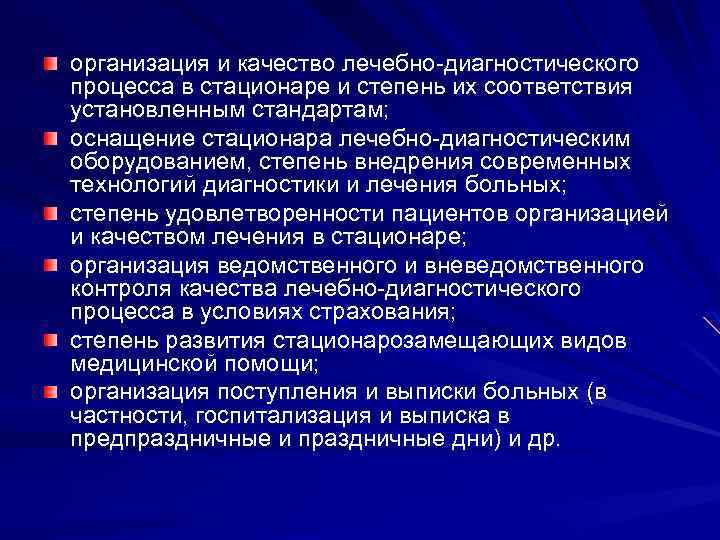 организация и качество лечебно-диагностического процесса в стационаре и степень их соответствия установленным стандартам;

оснащение стационара лечебно-диагностическим оборудованием, степень внедрения современных технологий диагностики и лечения больных;

степень удовлетворенности пациентов организацией и качеством лечения в стационаре;

организация ведомственного и вневедомственного контроля качества лечебно-диагностического процесса в условиях страхования;

степень развития стационарозамещающих видов медицинской помощи;

организация поступления и выписки больных (в частности, госпитализация и выписка в предпраздничные и праздничные дни) и др.